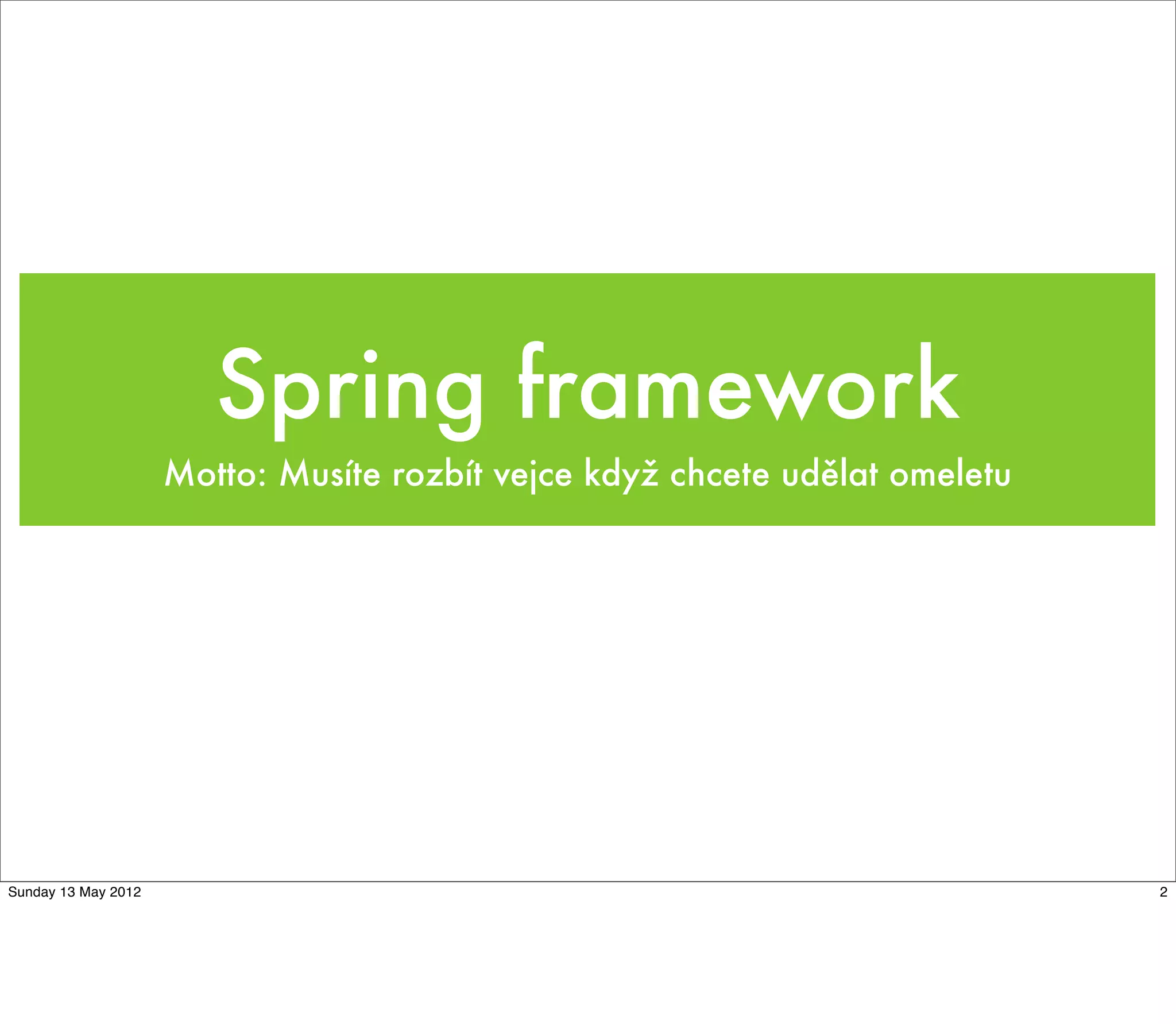 Spring framework

Motto: Musíte rozbít vejce když chcete udělat omeletu

Sunday 13 May 2012

2